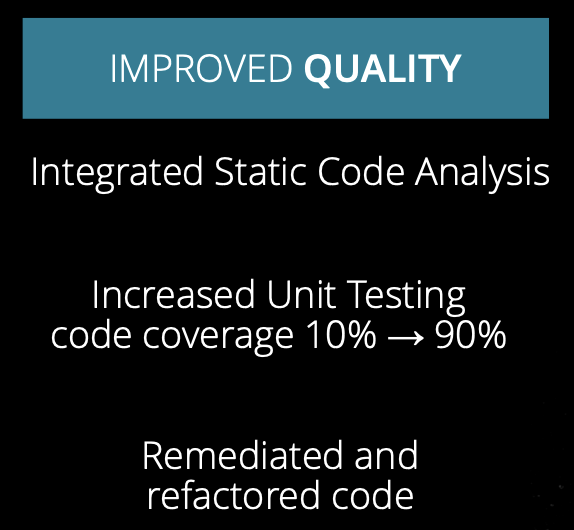 IMPROVED QUALITY

Integrated Static Code Analysis

Increased Unit Testing code coverage 10% → 90%

Remediated and refactored code